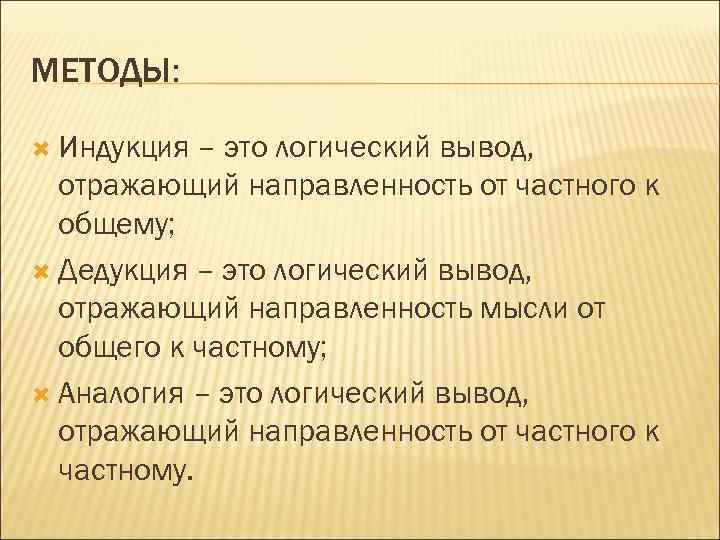 МЕТОДЫ:

Индукция – это логический вывод, отражающий направленность от частного к общему;

Дедукция – это логический вывод, отражающий направленность мысли от общего к частному;

Аналогия – это логический вывод, отражающий направленность от частного к частному.